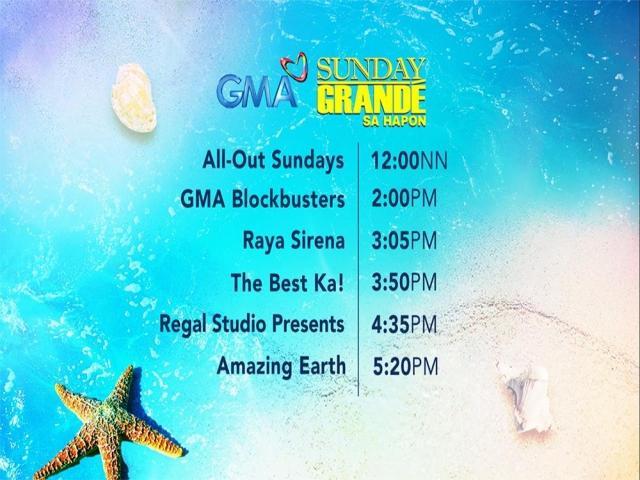 GMA SUNDAY GRANDE SA HAPON

| | |
|---|---|
| All-Out Sundays | 12:00NN |
| GMA Blockbusters | 2:00PM |
| Raya Sirena | 3:05PM |
| The Best Ka! | 3:50PM |
| Regal Studio Presents | 4:35PM |
| Amazing Earth | 5:20PM |